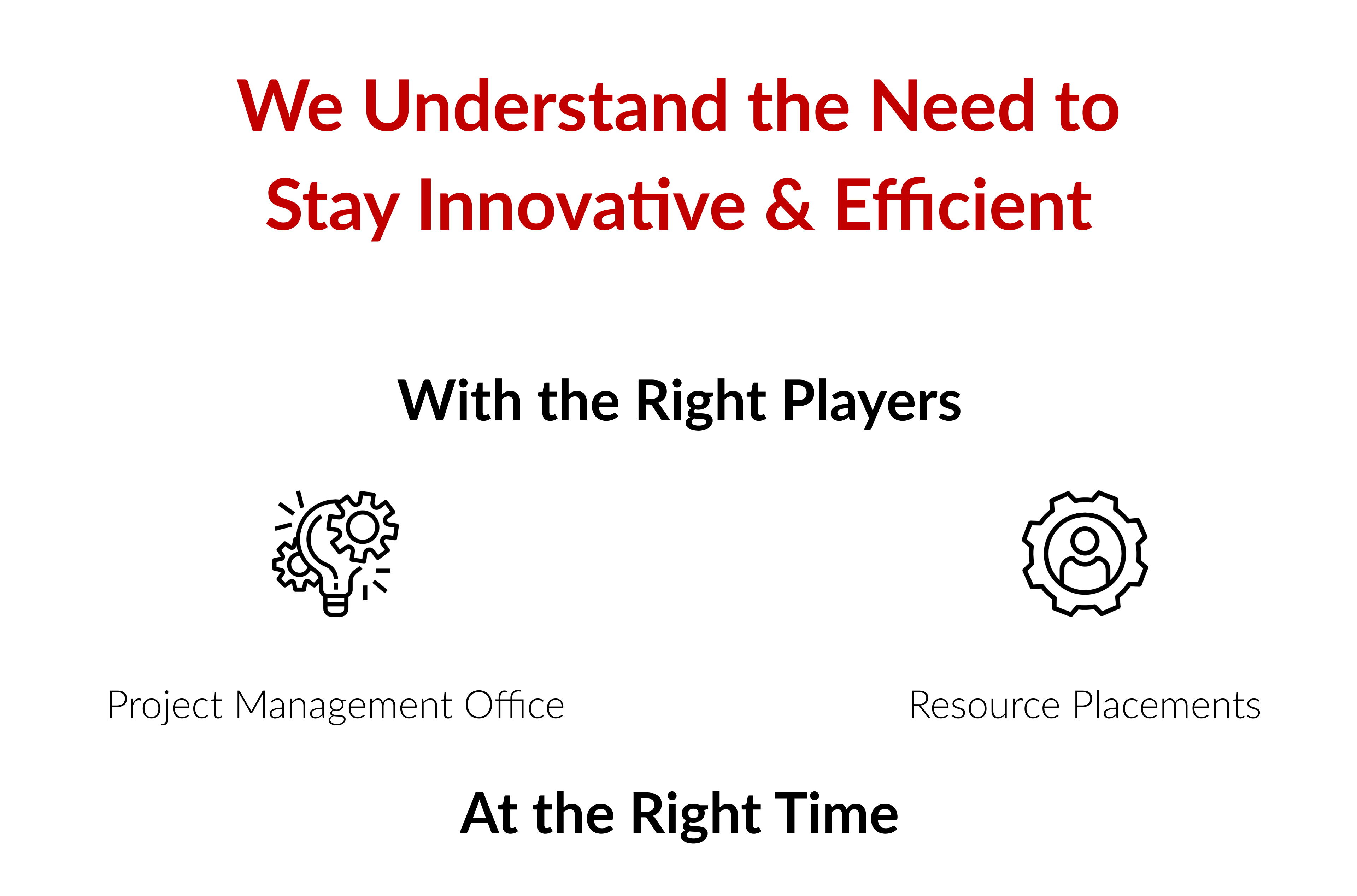 We Understand the Need to Stay Innovative & Efficient

With the Right Players

Project Management Office

Resource Placements

At the Right Time